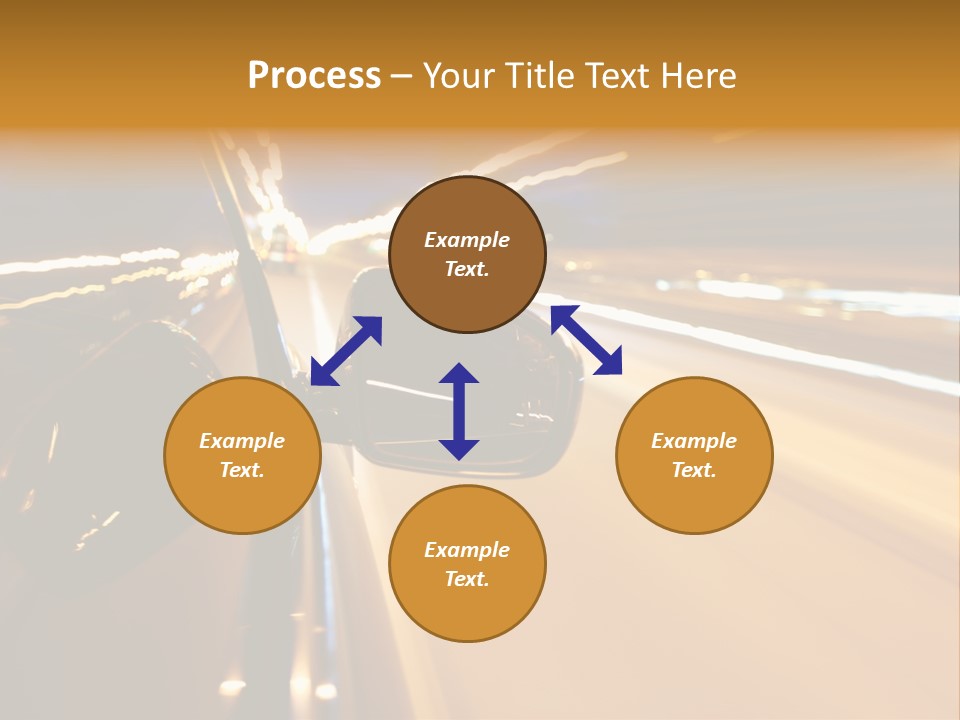 Process – Your Title Text Here

Example Text.

Example Text.

Example Text.

Example Text.